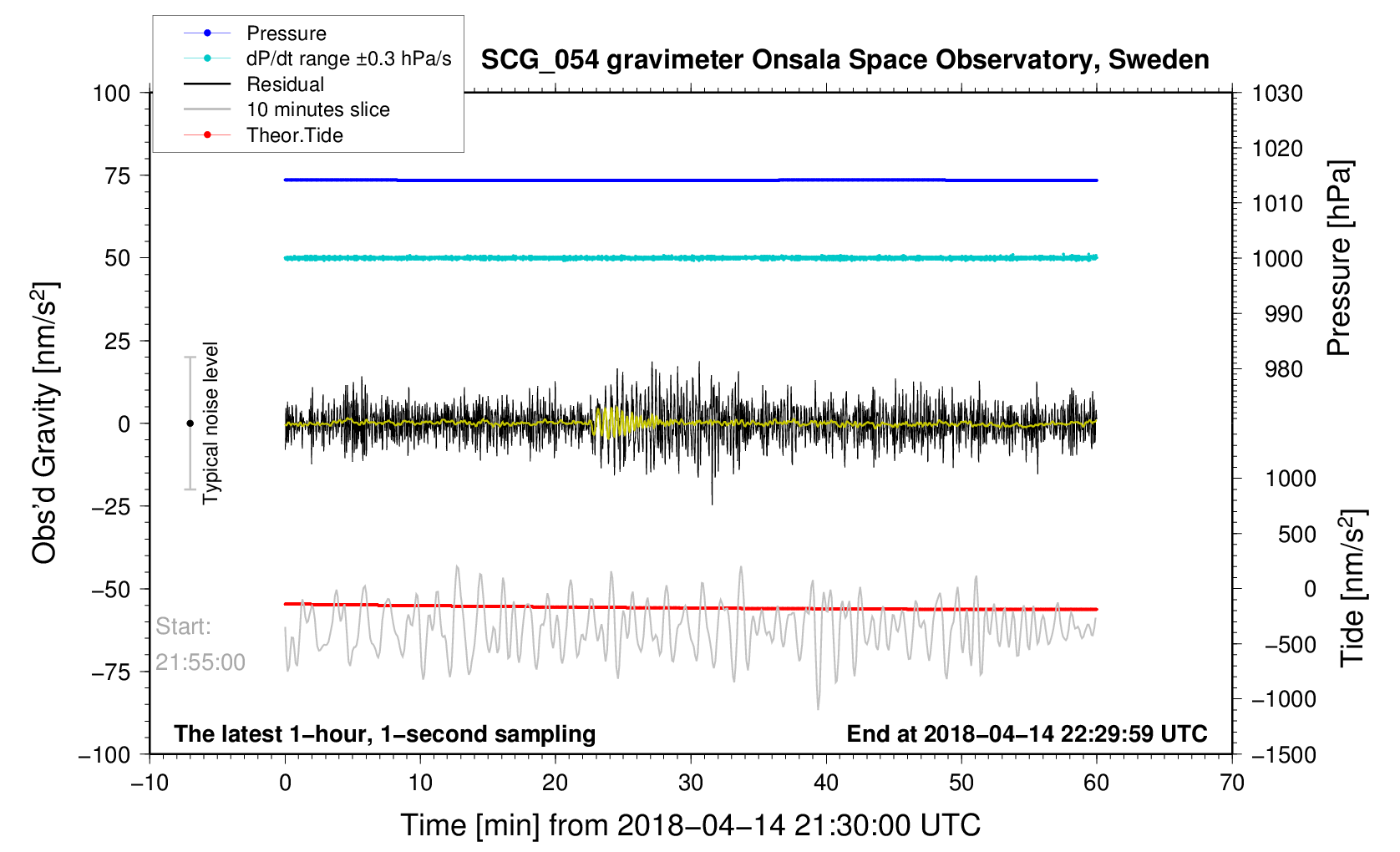 Pressure
dP/dt range ±0.3 hPa/s
Residual
10 minutes slice
Theor.Tide

SCG_054 gravimeter Onsala Space Observatory, Sweden

100
75
50
25
0
−25
−50
−75
−100

Obs'd Gravity [nm/s$^2$]

Typical noise level

Start:
21:55:00

1030
1020
1010
1000
990
980

Pressure [hPa]

1000
500
0
−500
−1000
−1500

Tide [nm/s$^2$]

The latest 1−hour, 1−second sampling

End at 2018−04−14 22:29:59 UTC

−10
0
10
20
30
40
50
60
70

Time [min] from 2018−04−14 21:30:00 UTC